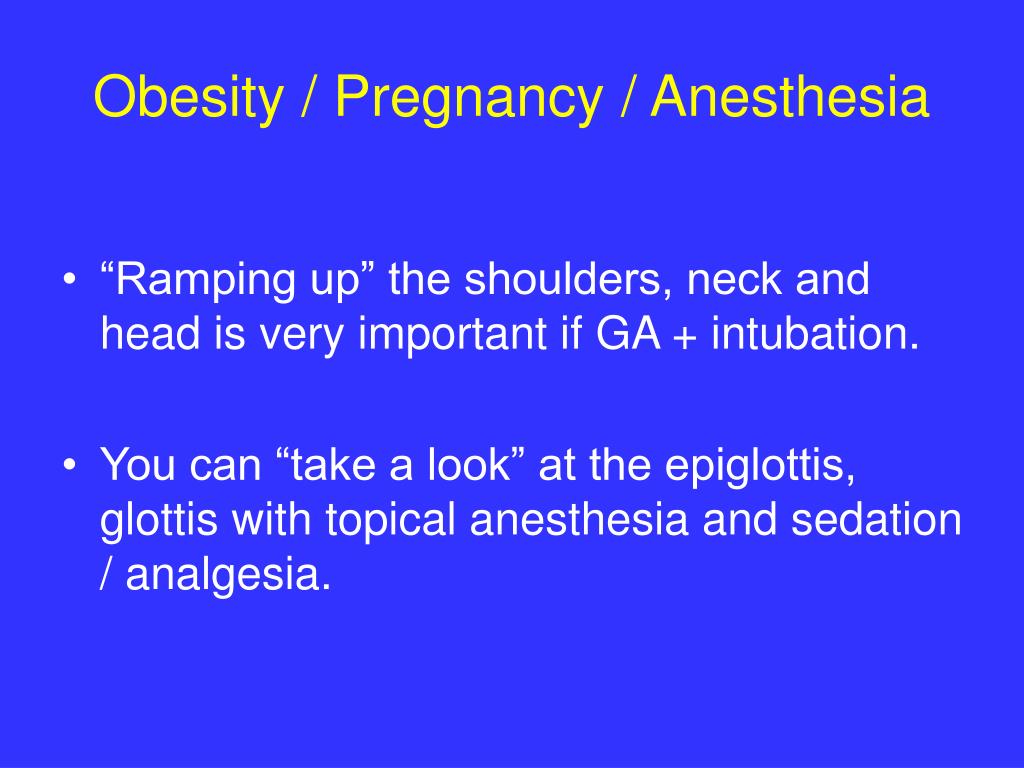 Obesity / Pregnancy / Anesthesia

• “Ramping up” the shoulders, neck and head is very important if GA + intubation.

• You can “take a look” at the epiglottis, glottis with topical anesthesia and sedation / analgesia.